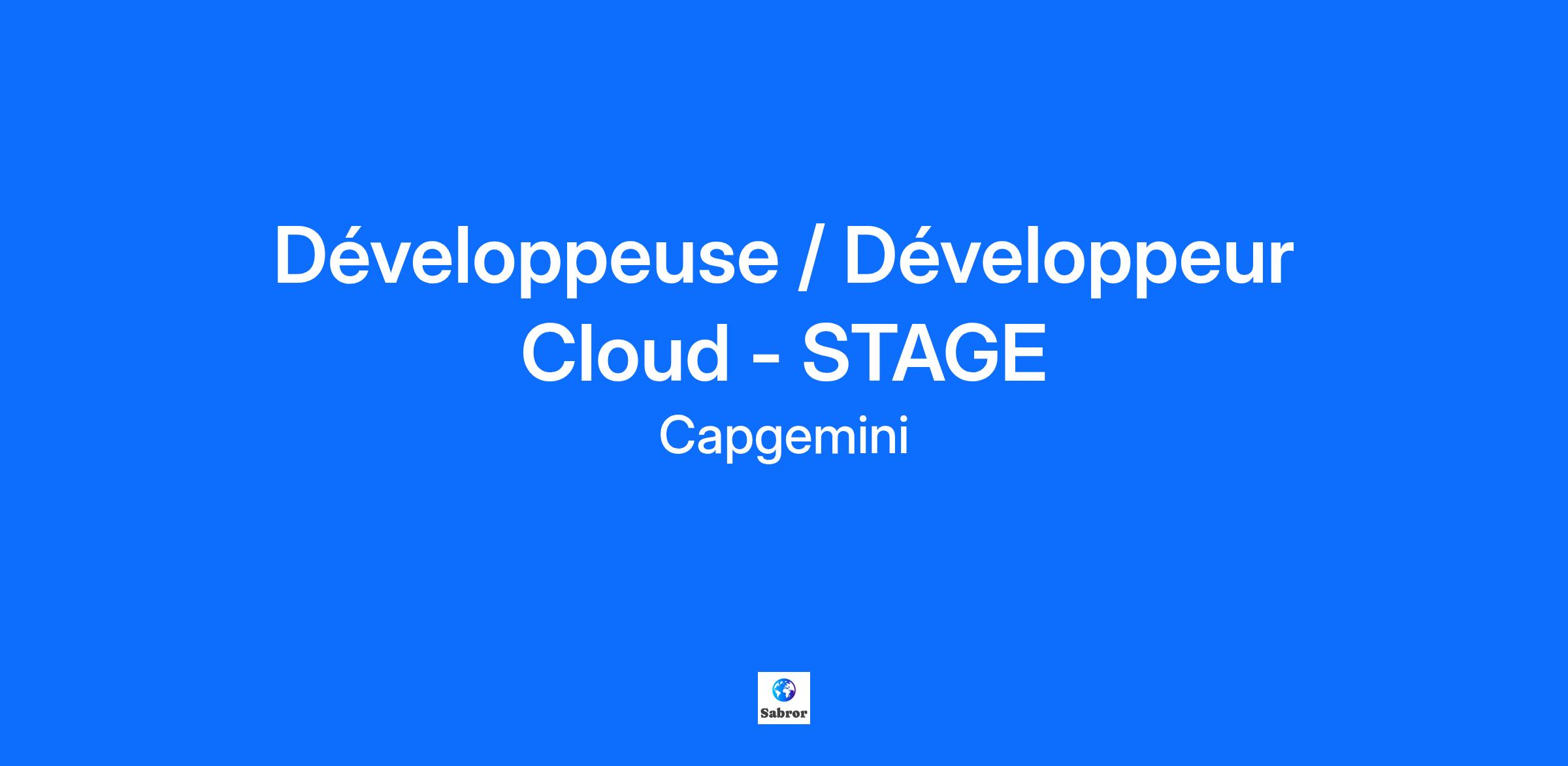 Développeuse / Développeur Cloud - STAGE

Capgemini

Sabror